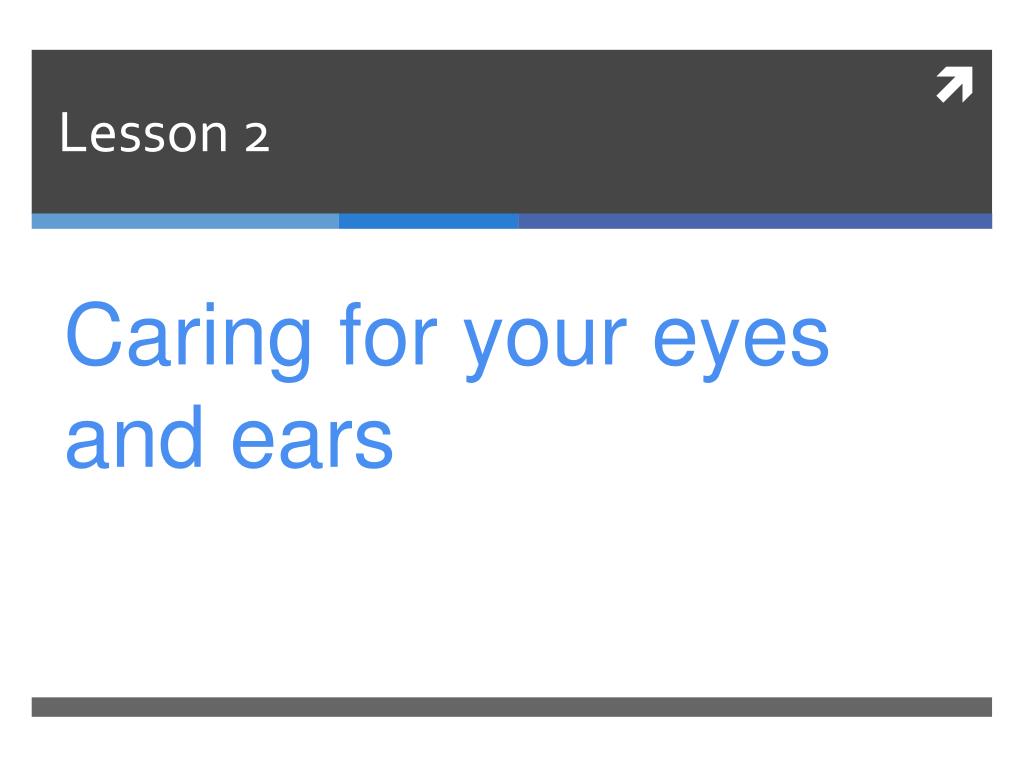 Lesson 2

Caring for your eyes and ears